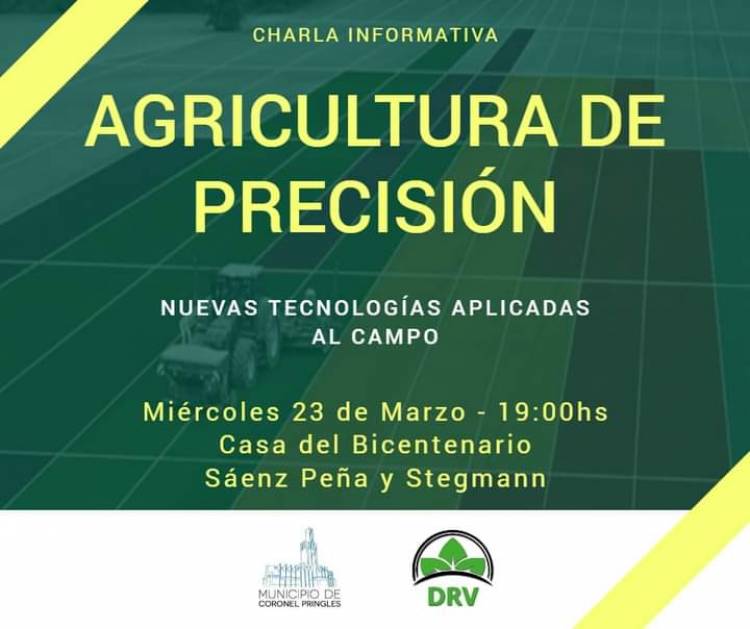 CHARLA INFORMATIVA

AGRICULTURA DE PRECISIÓN

NUEVAS TECNOLOGÍAS APLICADAS AL CAMPO

Miércoles 23 de Marzo - 19:00hs
Casa del Bicentenario
Sáenz Peña y Stegmann

MUNICIPIO DE CORONEL PRINGLES

DRV